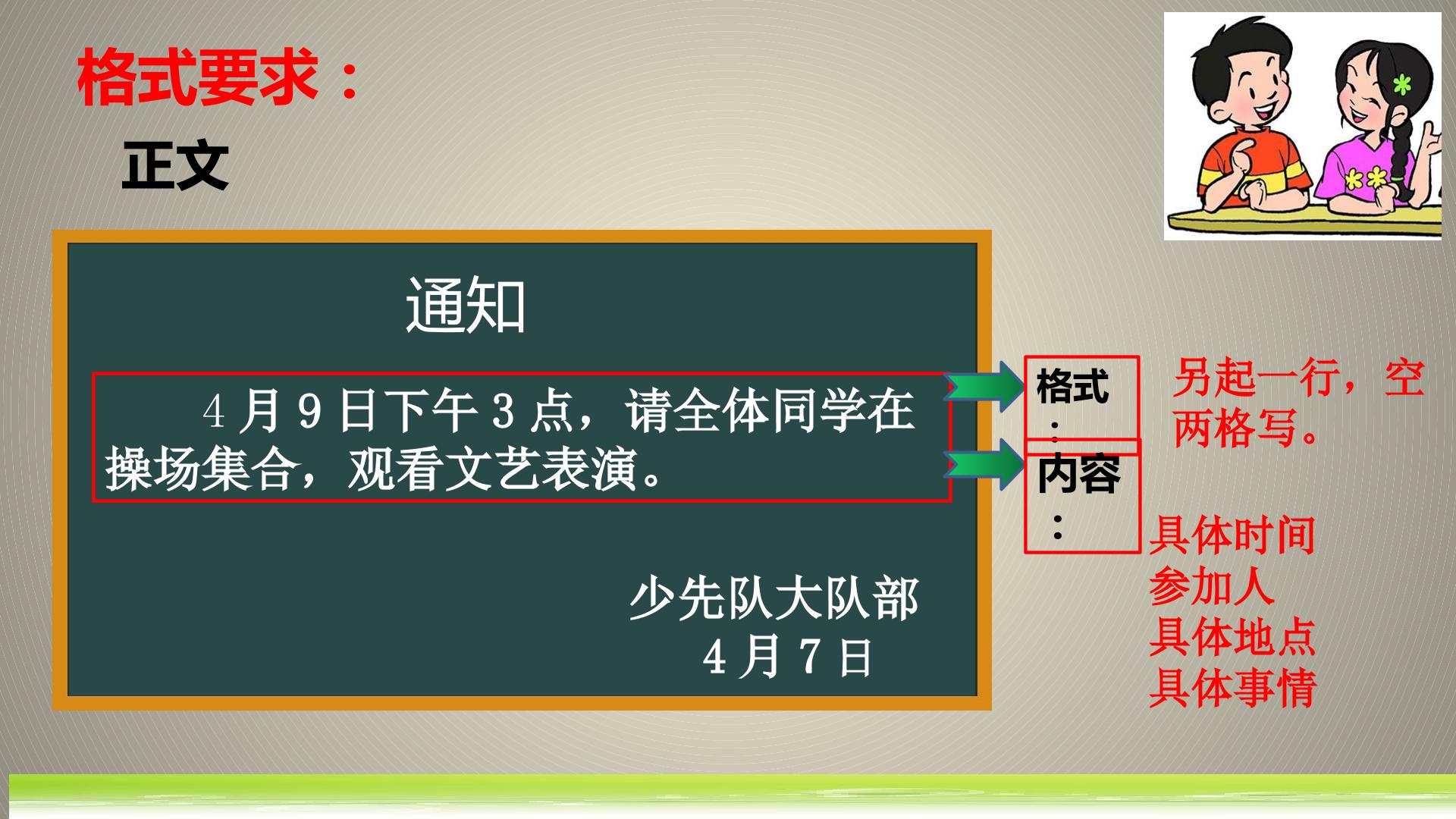 格式要求：

正文

通知

4月9日下午3点，请全体同学在操场集合，观看文艺表演。

少先队大队部
4月7日

格式：

另起一行，空两格写。

内容：

具体时间
参加人
具体地点
具体事情